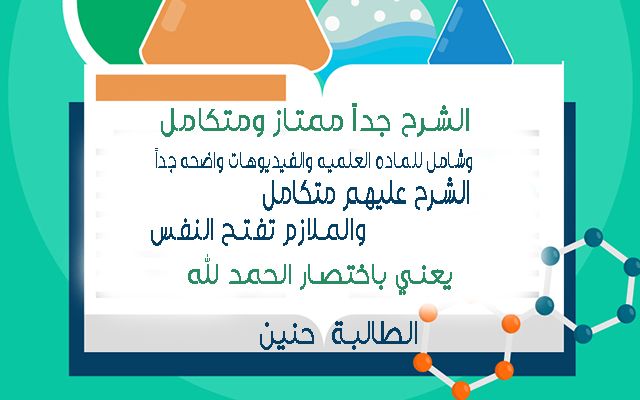 الشرح جداً ممتاز ومتكامل

وشامل للماده العلميه والفيديوهات واضحه جداً

الشرح عليهم متكامل

والملازم تفتح النفس

يعني باختصار الحمد لله

الطالبة حنين